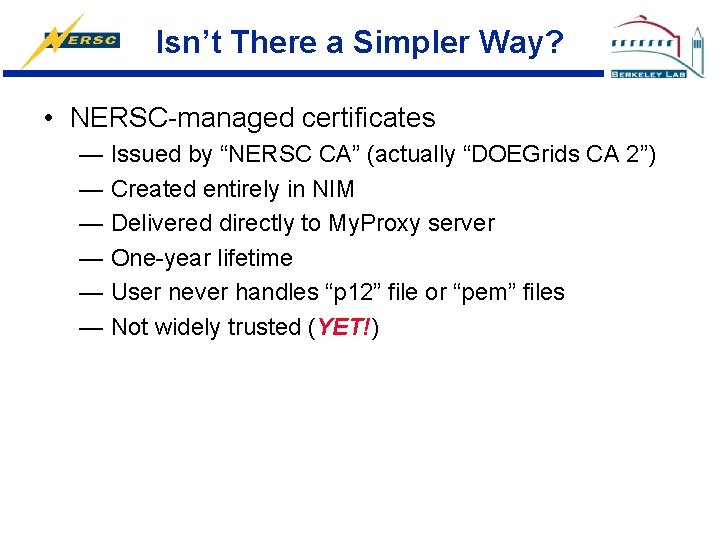 NERSC

Isn’t There a Simpler Way?

BERKELEY LAB

• NERSC-managed certificates
— Issued by “NERSC CA” (actually “DOEGrids CA 2”)
— Created entirely in NIM
— Delivered directly to MyProxy server
— One-year lifetime
— User never handles “p12” file or “pem” files
— Not widely trusted (YET!)